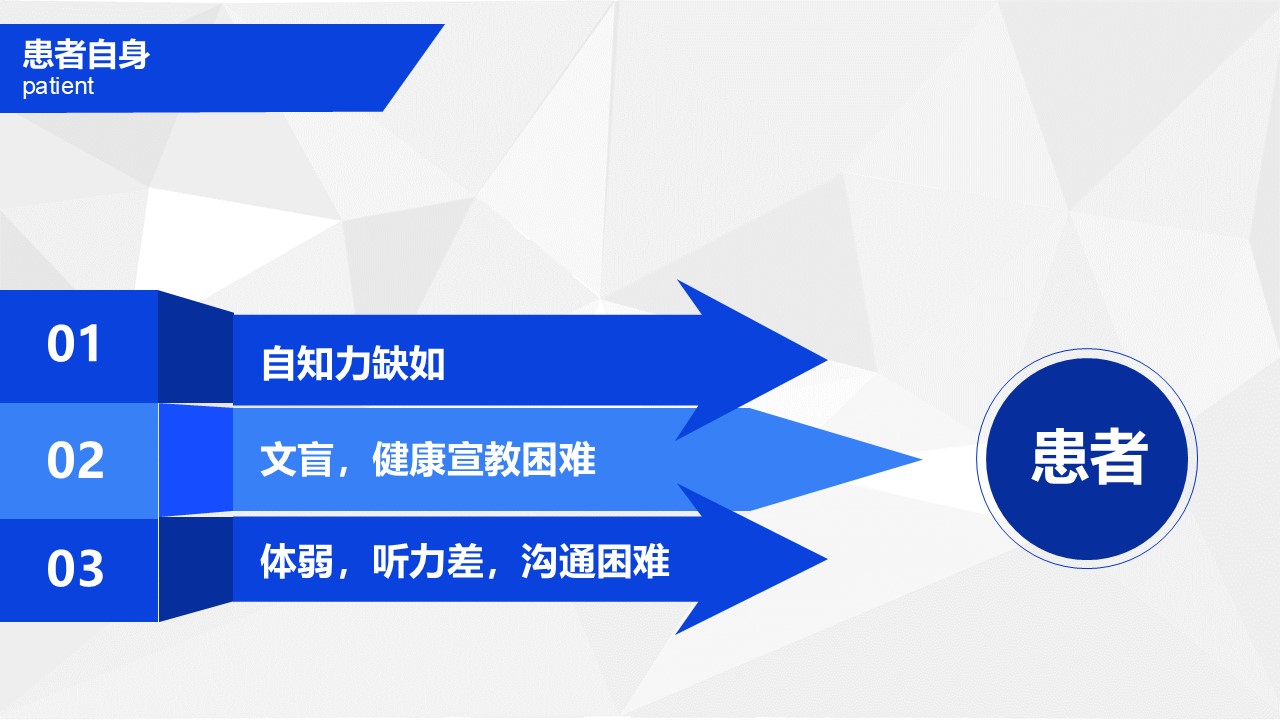 患者自身
patient

01
自知力缺如

02
文盲，健康宣教困难

03
体弱，听力差，沟通困难

患者